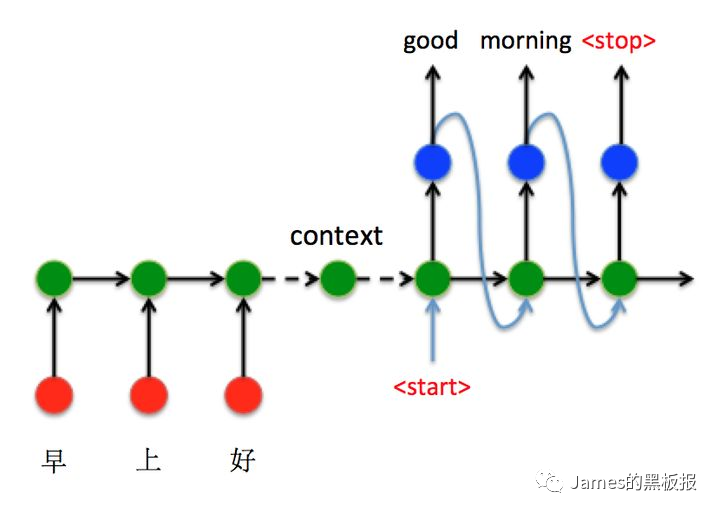 good morning <stop>

context

<start>

早 上 好

James的黑板报